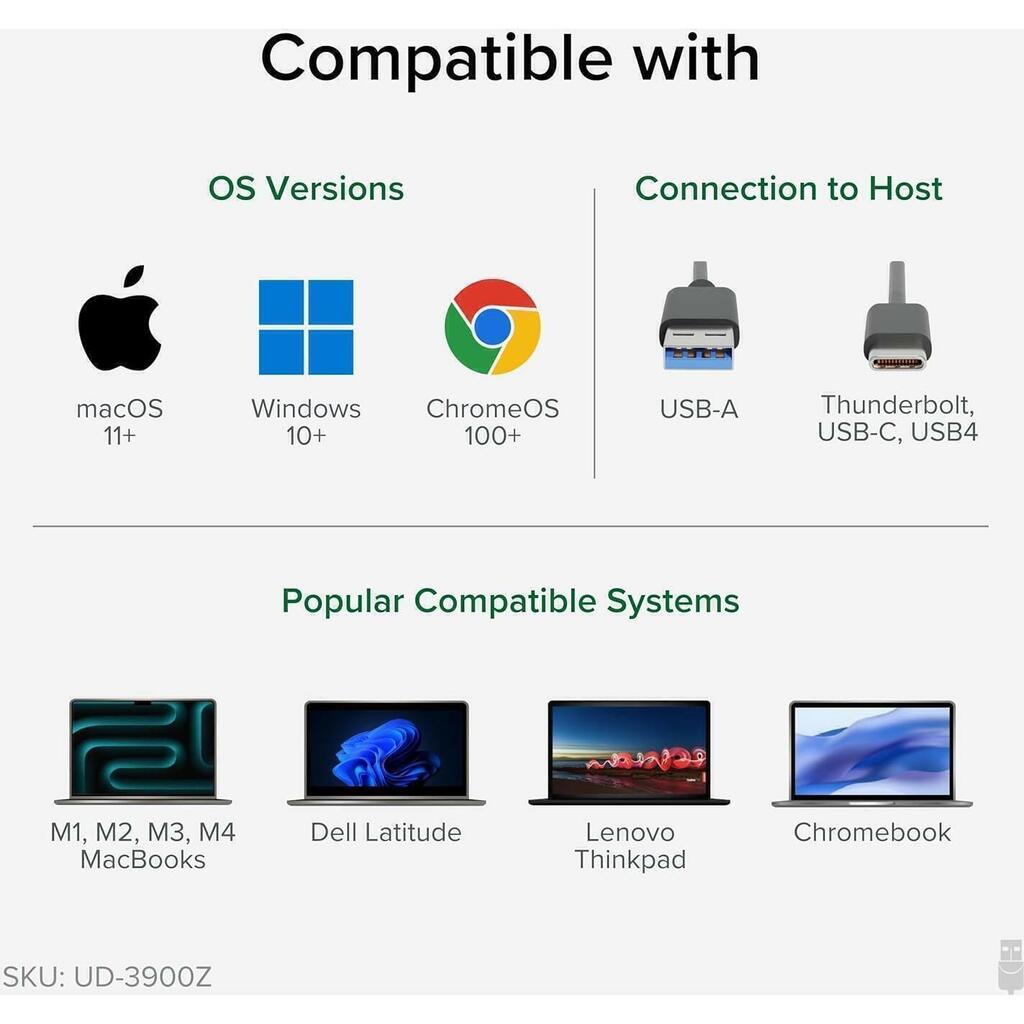 Compatible with

OS Versions

macOS 11+

Windows 10+

ChromeOS 100+

Connection to Host

USB-A

Thunderbolt, USB-C, USB4

Popular Compatible Systems

M1, M2, M3, M4 MacBooks

Dell Latitude

Lenovo Thinkpad

Chromebook

SKU: UD-3900Z